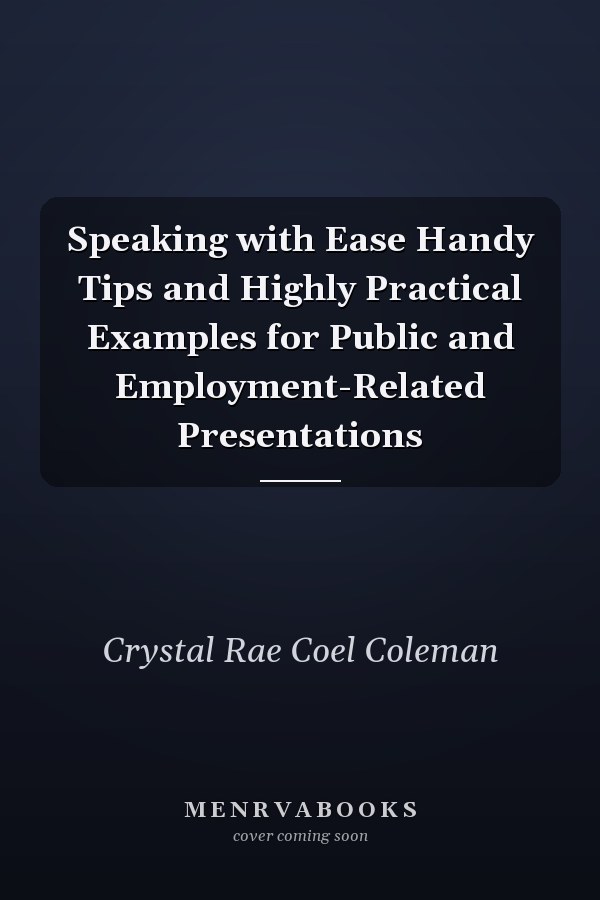 Speaking with Ease Handy Tips and Highly Practical Examples for Public and Employment-Related Presentations

Crystal Rae Coel Coleman

MENRVABOOKS
cover coming soon